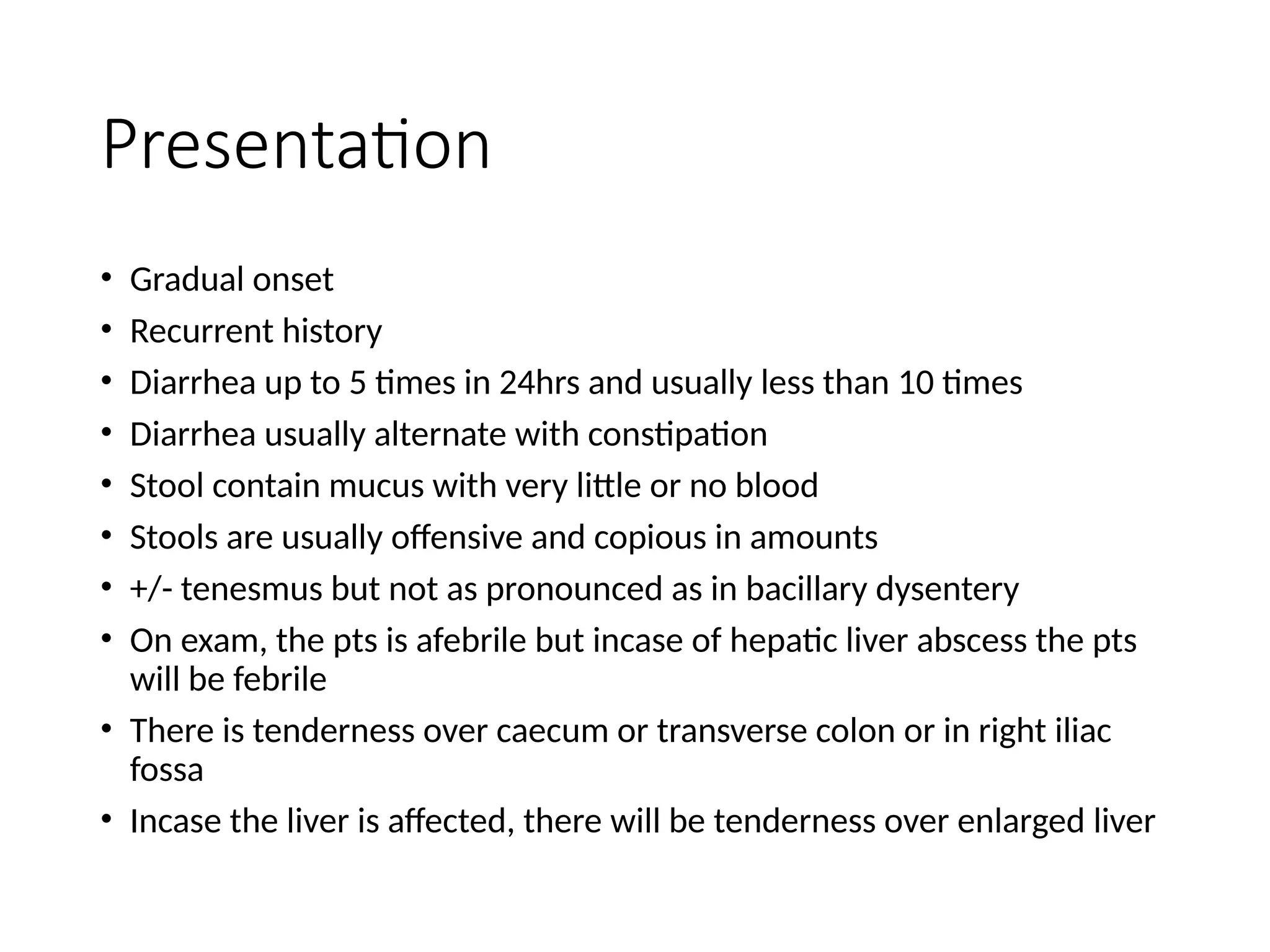 Presentation

• Gradual onset
• Recurrent history
• Diarrhea up to 5 times in 24hrs and usually less than 10 times
• Diarrhea usually alternate with constipation
• Stool contain mucus with very little or no blood
• Stools are usually offensive and copious in amounts
• +/- tenesmus but not as pronounced as in bacillary dysentery
• On exam, the pts is afebrile but incase of hepatic liver abscess the pts will be febrile
• There is tenderness over caecum or transverse colon or in right iliac fossa
• Incase the liver is affected, there will be tenderness over enlarged liver